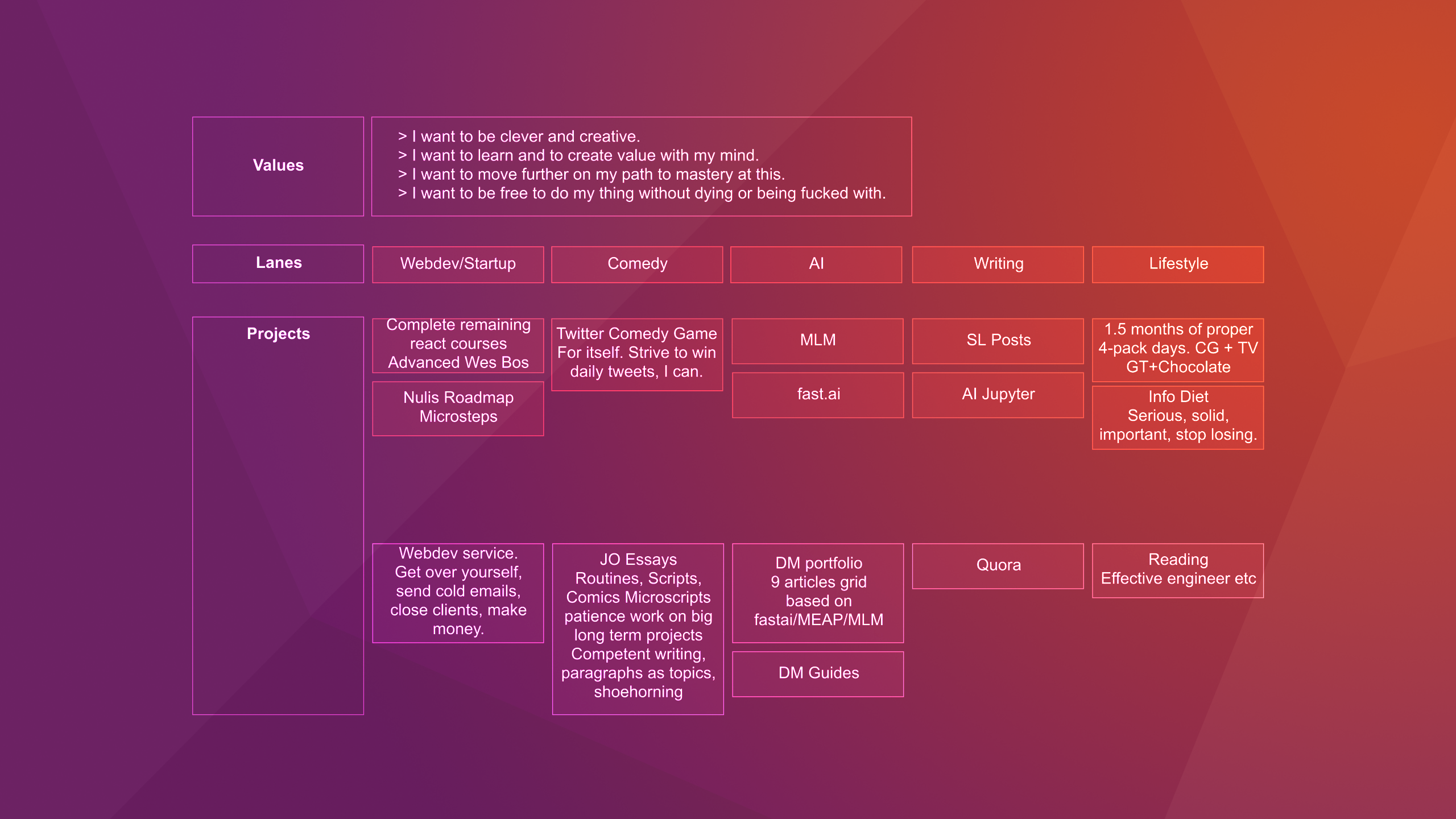 Values

> I want to be clever and creative.
> I want to learn and to create value with my mind.
> I want to move further on my path to mastery at this.
> I want to be free to do my thing without dying or being fucked with.

Lanes

Webdev/Startup

Comedy

AI

Writing

Lifestyle

Projects

Complete remaining react courses Advanced Wes Bos

Nulis Roadmap Microsteps

Twitter Comedy Game For itself. Strive to win daily tweets, I can.

MLM

fast.ai

SL Posts

AI Jupyter

1.5 months of proper 4-pack days. CG + TV GT+Chocolate

Info Diet Serious, solid, important, stop losing.

Webdev service. Get over yourself, send cold emails, close clients, make money.

JO Essays Routines, Scripts, Comics Microscripts patience work on big long term projects Competent writing, paragraphs as topics, shoehorning

DM portfolio 9 articles grid based on fastai/MEAP/MLM

DM Guides

Quora

Reading Effective engineer etc